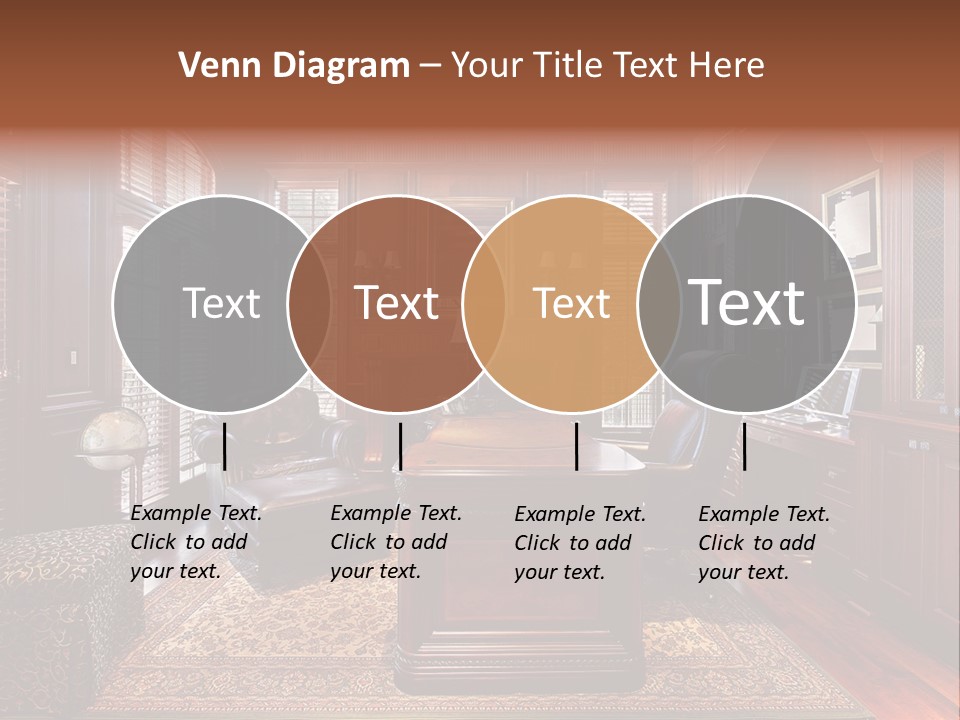 Venn Diagram – Your Title Text Here

Text

Text

Text

Text

Example Text. Click to add your text.

Example Text. Click to add your text.

Example Text. Click to add your text.

Example Text. Click to add your text.